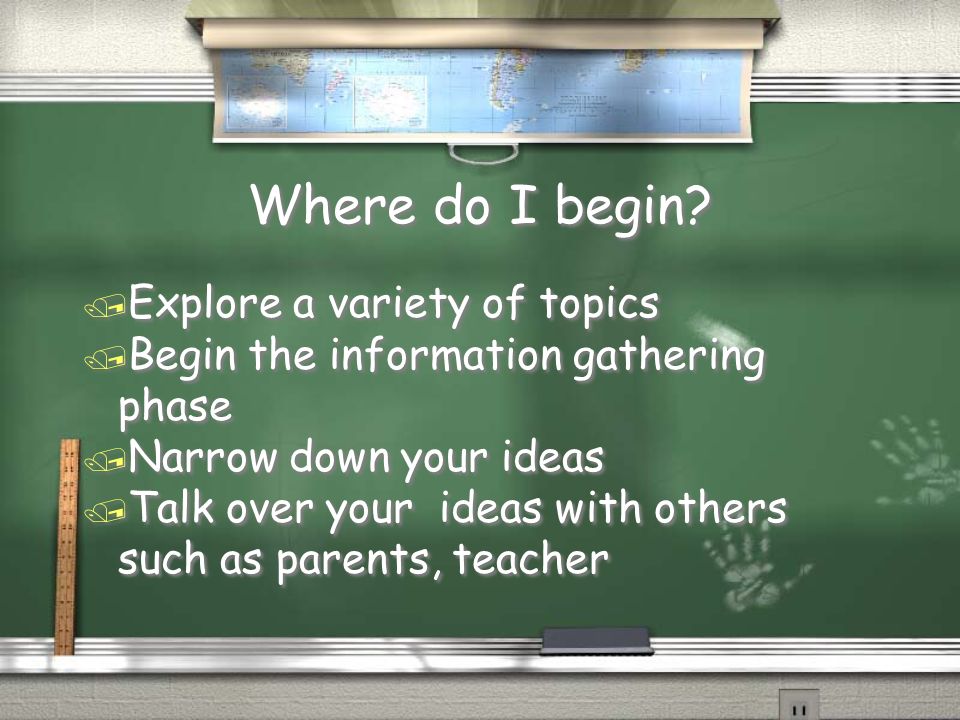 Where do I begin?

Explore a variety of topics
Begin the information gathering phase
Narrow down your ideas
Talk over your ideas with others such as parents, teacher